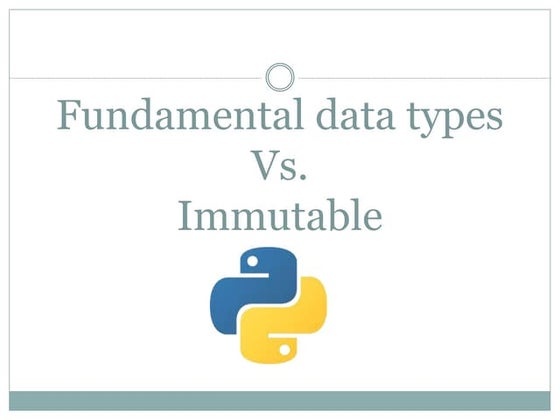 Fundamental data types
Vs.
Immutable